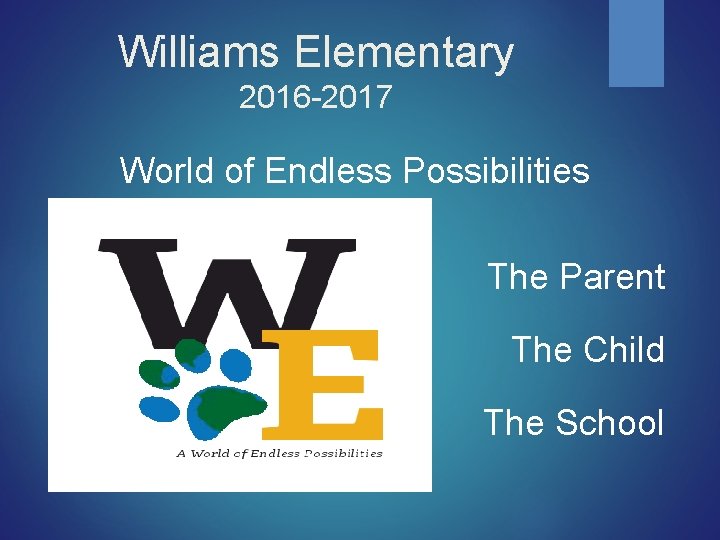 Williams Elementary
2016-2017

World of Endless Possibilities

WE

A World of Endless Possibilities

The Parent

The Child

The School